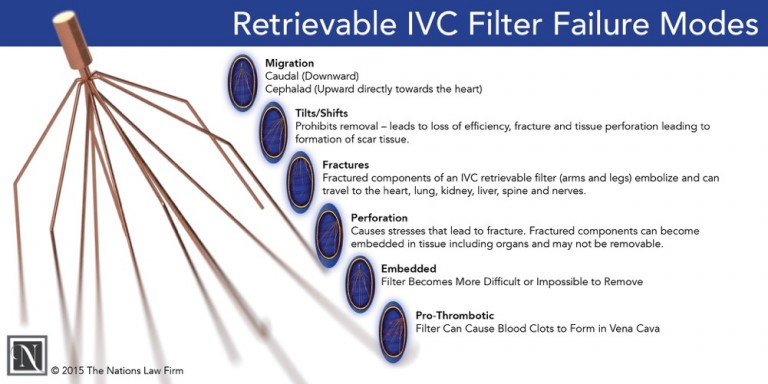 Retrievable IVC Filter Failure Modes

Migration
Caudal (Downward)
Cephalad (Upward directly towards the heart)

Tilts/Shifts
Prohibits removal – leads to loss of efficiency, fracture and tissue perforation leading to formation of scar tissue.

Fractures
Fractured components of an IVC retrievable filter (arms and legs) embolize and can travel to the heart, lung, kidney, liver, spine and nerves.

Perforation
Causes stresses that lead to fracture. Fractured components can become embedded in tissue including organs and may not be removable.

Embedded
Filter Becomes More Difficult or Impossible to Remove

Pro-Thrombotic
Filter Can Cause Blood Clots to Form in Vena Cava

N

© 2015 The Nations Law Firm